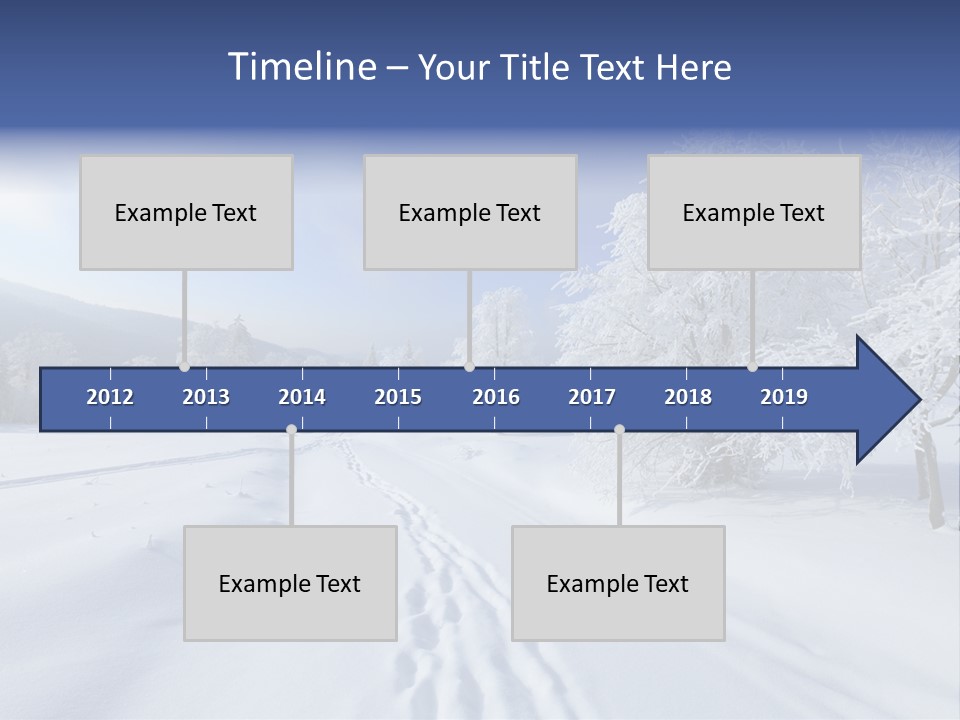 Timeline – Your Title Text Here

Example Text

Example Text

Example Text

2012 2013 2014 2015 2016 2017 2018 2019

Example Text

Example Text